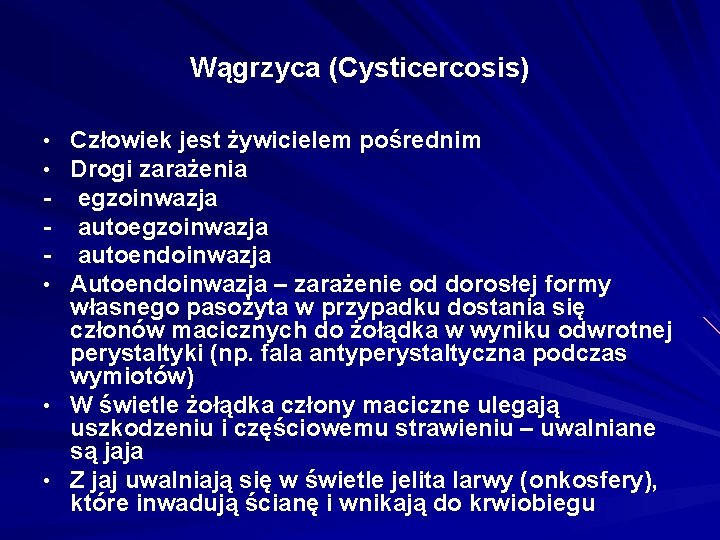 Wągrzyca (Cysticercosis)

• Człowiek jest żywicielem pośrednim
• Drogi zarażenia
- egzoinwazja
- autoegzoinwazja
- autoendoinwazja
• Autoendoinwazja – zarażenie od dorosłej formy własnego pasożyta w przypadku dostania się członów macicznych do żołądka w wyniku odwrotnej perystaltyki (np. fala antyperystaltyczna podczas wymiotów)
• W świetle żołądka człony maciczne ulegają uszkodzeniu i częściowemu strawieniu – uwalniane są jaja
• Z jaj uwalniają się w świetle jelita larwy (onkosfery), które inwadują ścianę i wnikają do krwiobiegu